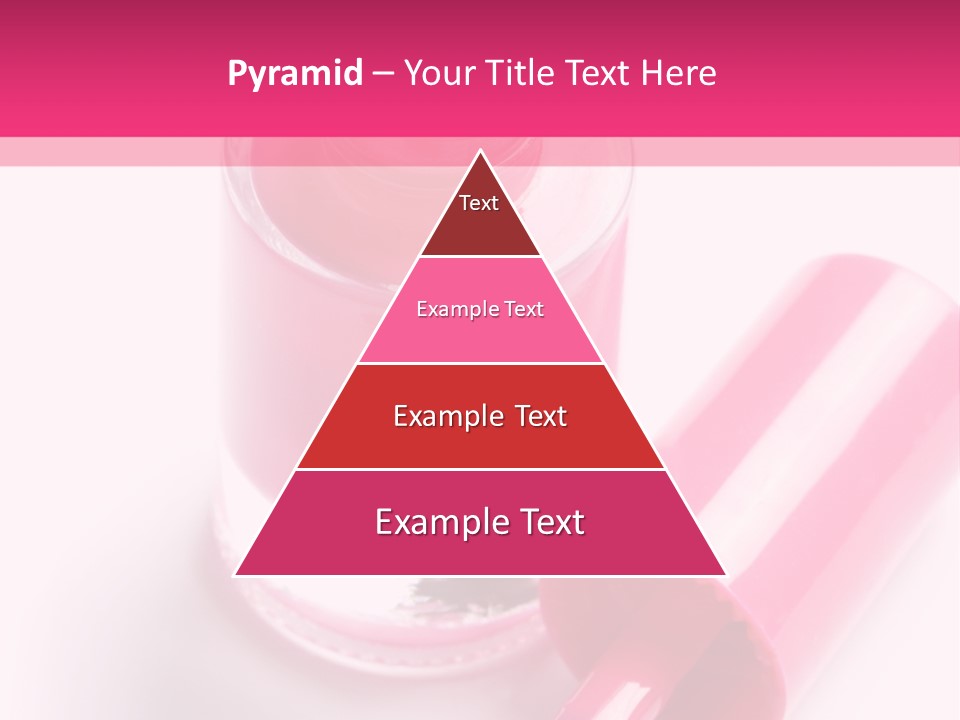 Pyramid – Your Title Text Here

Text

Example Text

Example Text

Example Text